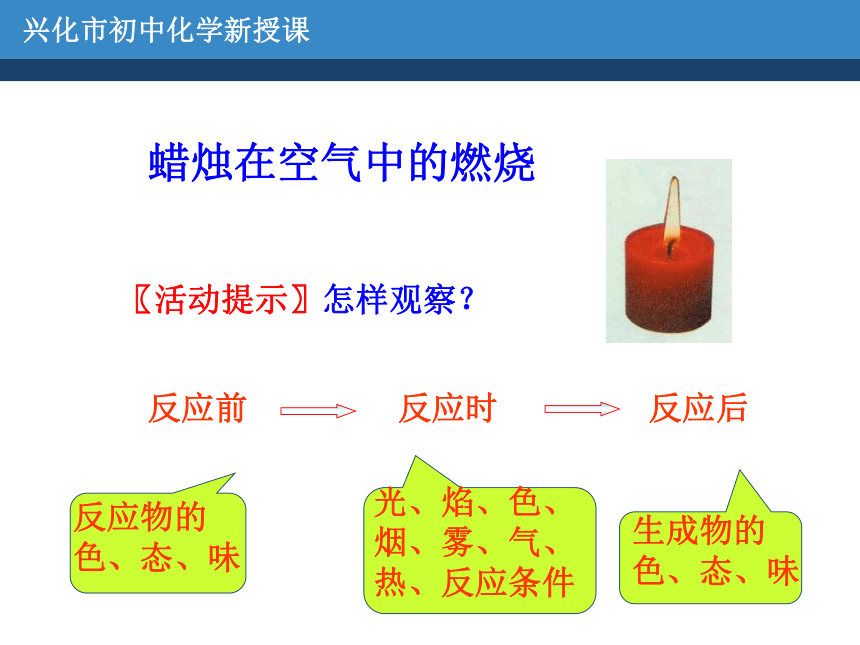 兴化市初中化学新授课

蜡烛在空气中的燃烧

〖活动提示〗怎样观察？

反应前

反应时

反应后

反应物的色、态、味

光、焰、色、烟、雾、气、热、反应条件

生成物的色、态、味